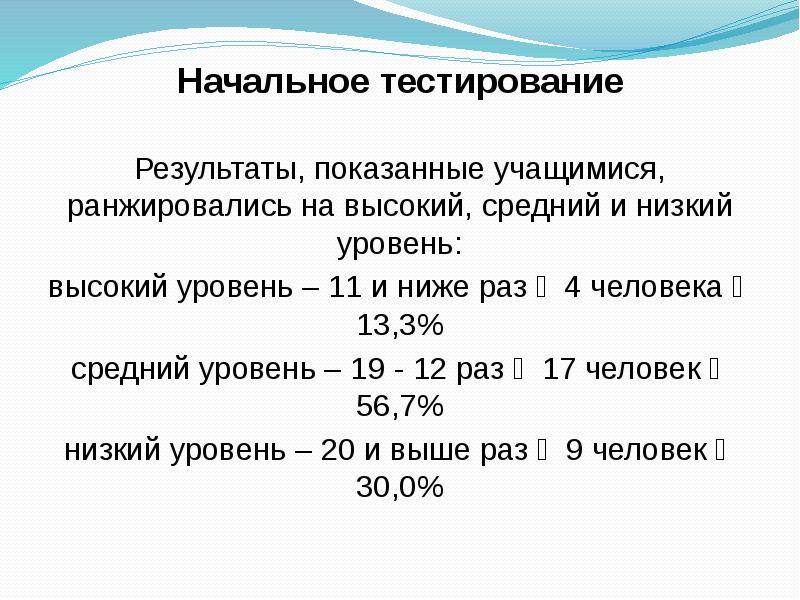 Начальное тестирование

Результаты, показанные учащимися, ранжировались на высокий, средний и низкий уровень:
высокий уровень – 11 и ниже раз  4 человека  13,3%
средний уровень – 19 - 12 раз  17 человек  56,7%
низкий уровень – 20 и выше раз  9 человек  30,0%